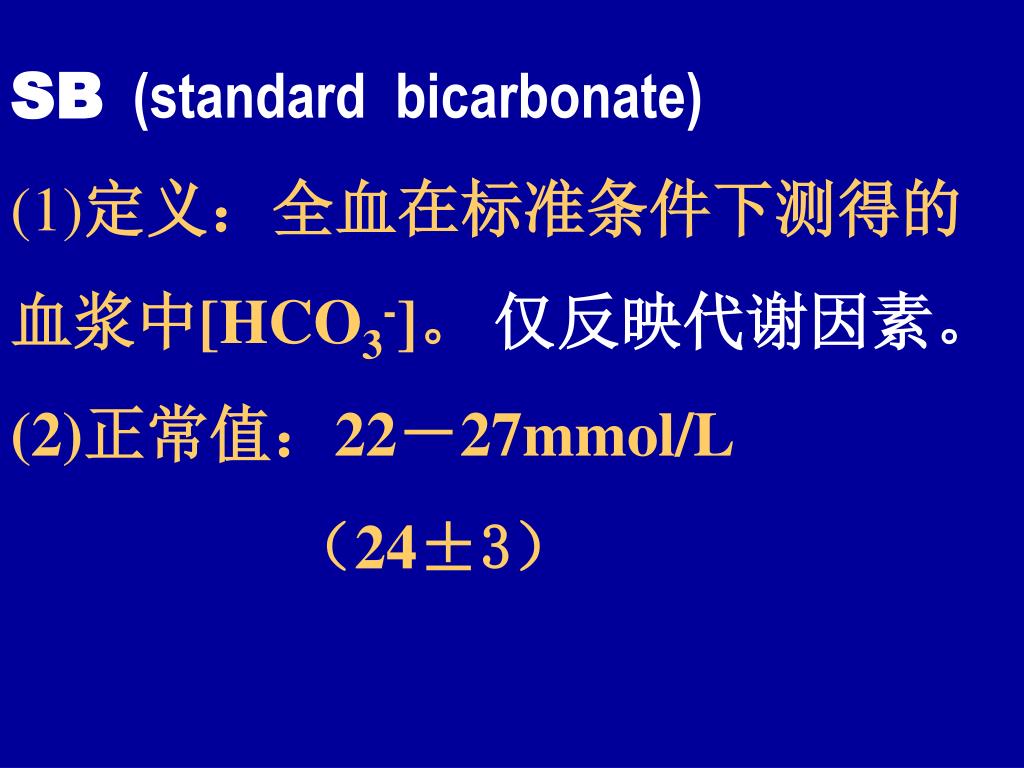 SB (standard bicarbonate)

(1)定义：全血在标准条件下测得的血浆中[$HCO_3^-$]。仅反映代谢因素。

(2)正常值：22－27mmol/L

（24±3）